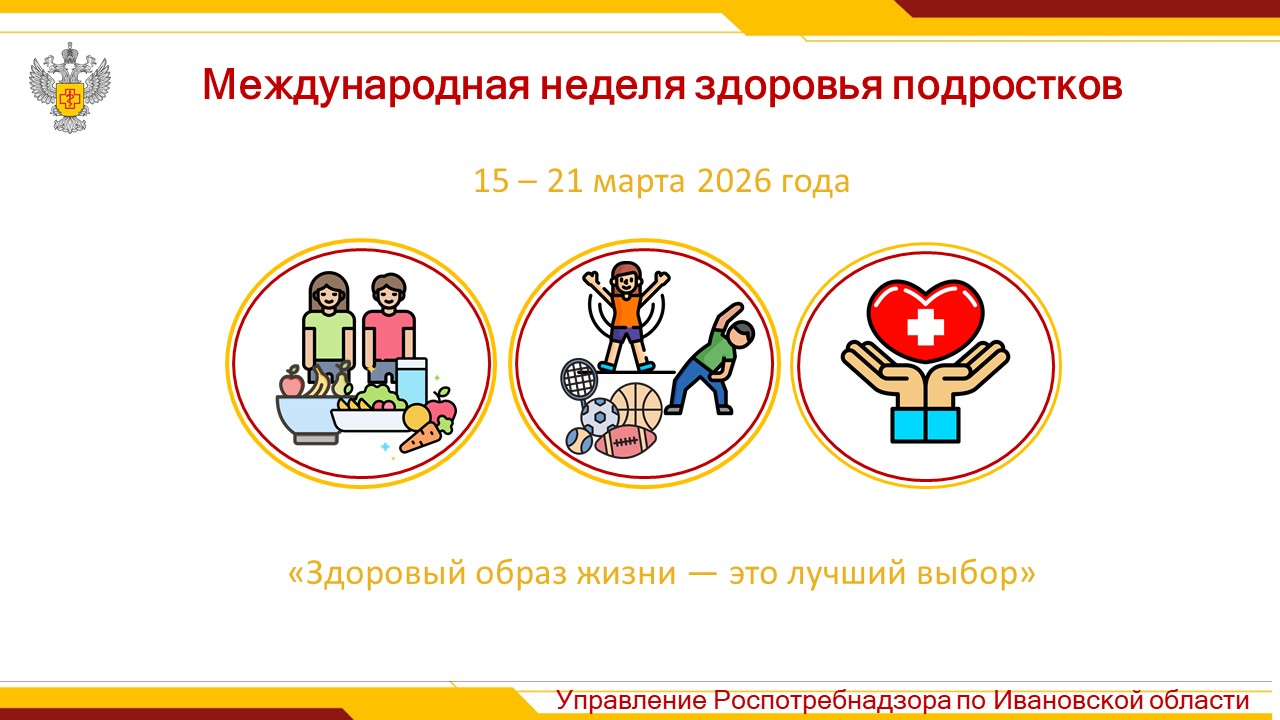 Международная неделя здоровья подростков

15 – 21 марта 2026 года

«Здоровый образ жизни — это лучший выбор»

Управление Роспотребнадзора по Ивановской области